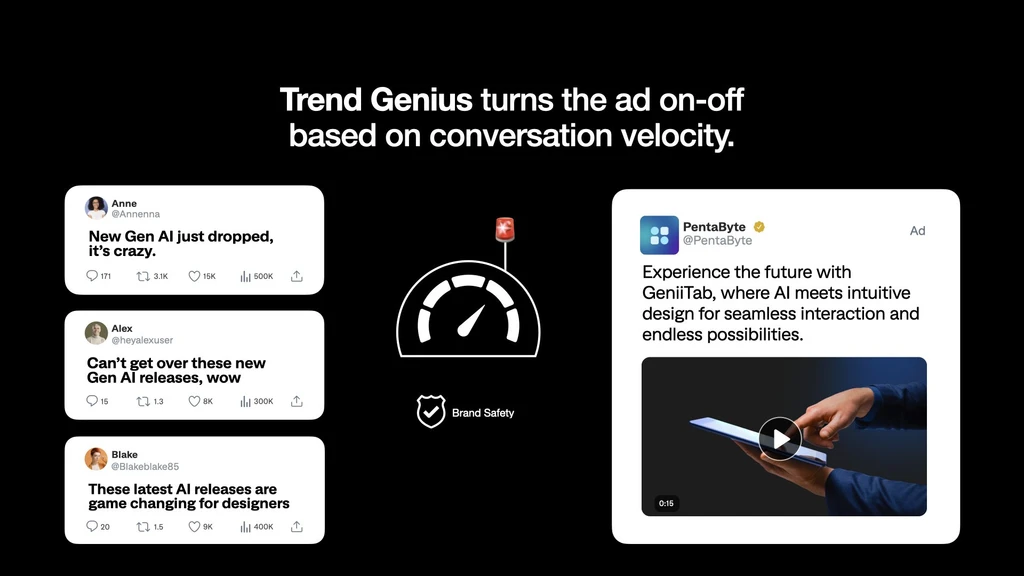 Trend Genius turns the ad on-off based on conversation velocity.

Anne
@Annenna
New Gen AI just dropped, it's crazy.
171 3.1K 15K 500K

Alex
@heyalexuser
Can't get over these new Gen AI releases, wow
15 1.3 8K 300K

Blake
@Blakeblake85
These latest AI releases are game changing for designers
20 1.5 9K 400K

Brand Safety

PentaByte
@PentaByte
Ad
Experience the future with GeniiTab, where AI meets intuitive design for seamless interaction and endless possibilities.
0:15